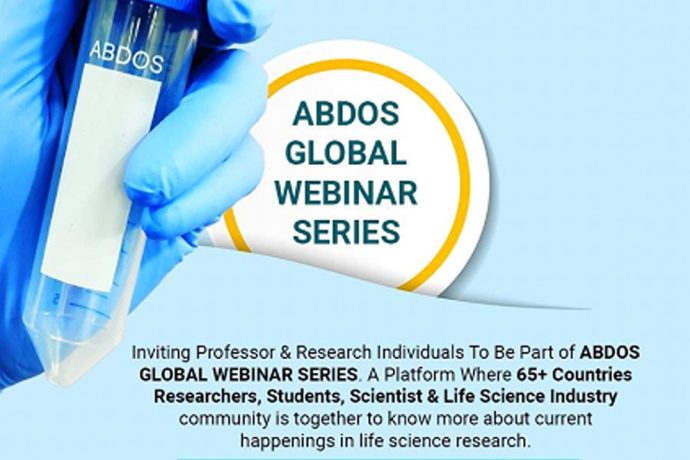 ABDOS

5

ABDOS GLOBAL WEBINAR SERIES

Inviting Professor & Research Individuals To Be Part of ABDOS GLOBAL WEBINAR SERIES. A Platform Where 65+ Countries Researchers, Students, Scientist & Life Science Industry community is together to know more about current happenings in life science research.